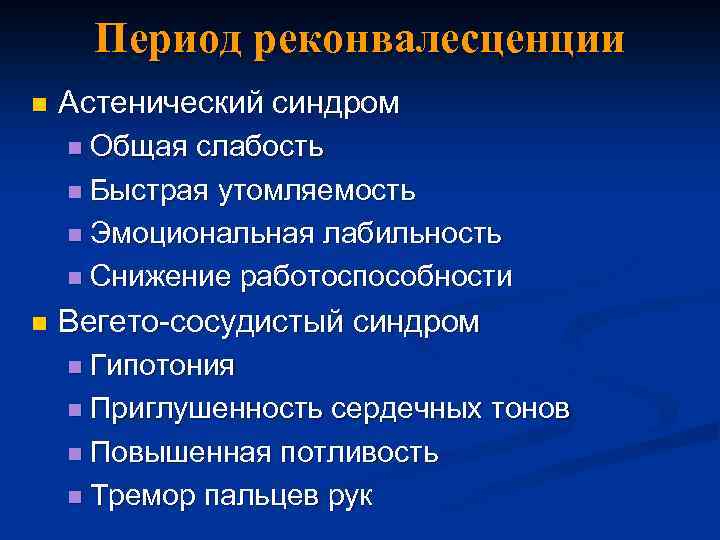 Период реконвалесценции

- Астенический синдром
  - Общая слабость
  - Быстрая утомляемость
  - Эмоциональная лабильность
  - Снижение работоспособности
- Вегето-сосудистый синдром
  - Гипотония
  - Приглушенность сердечных тонов
  - Повышенная потливость
  - Тремор пальцев рук